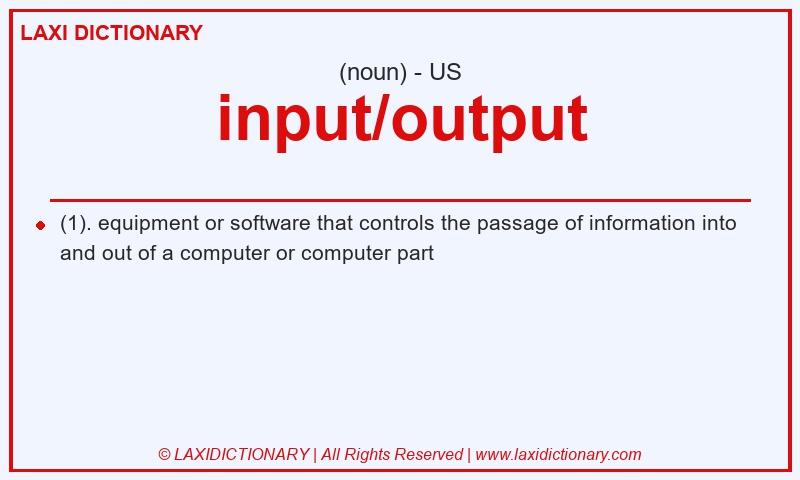 LAXI DICTIONARY

(noun) - US

input/output

(1). equipment or software that controls the passage of information into and out of a computer or computer part

© LAXIDICTIONARY | All Rights Reserved | www.laxidictionary.com